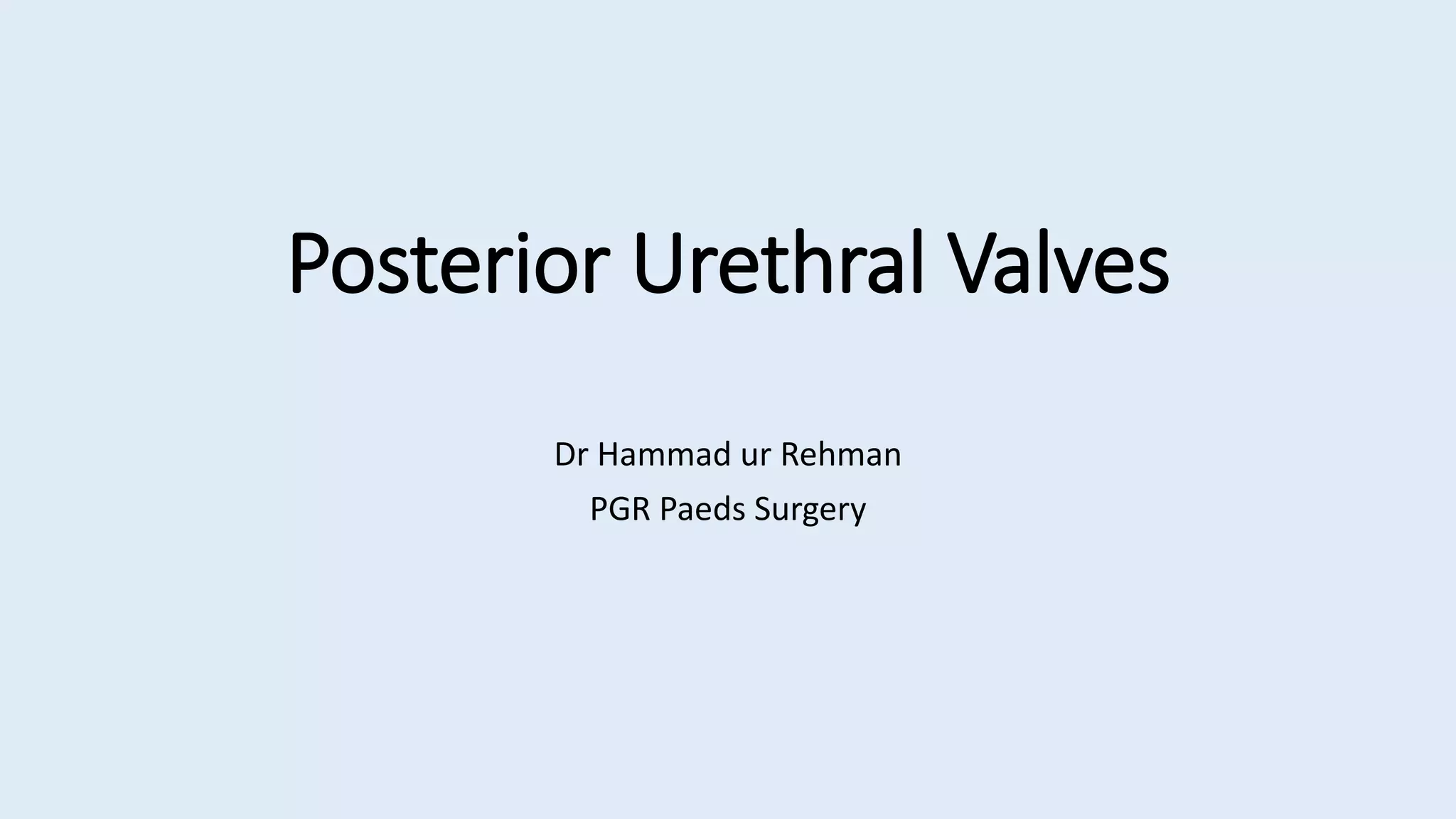 Posterior Urethral Valves

Dr Hammad ur Rehman

PGR Paeds Surgery